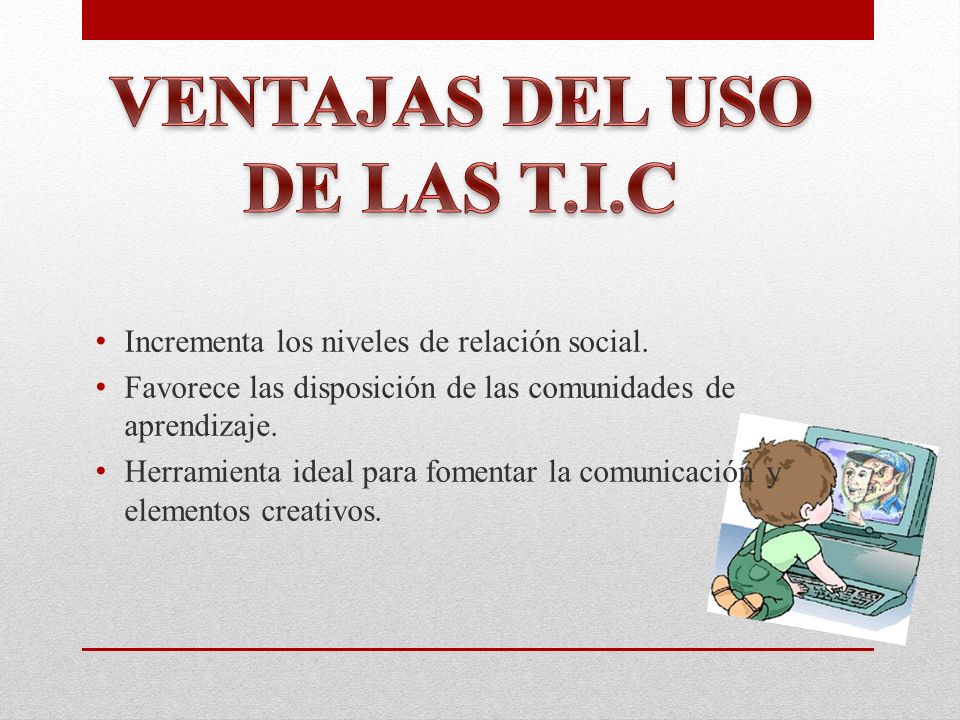 VENTAJAS DEL USO DE LAS T.I.C

• Incrementa los niveles de relación social.
• Favorece las disposición de las comunidades de aprendizaje.
• Herramienta ideal para fomentar la comunicación y elementos creativos.